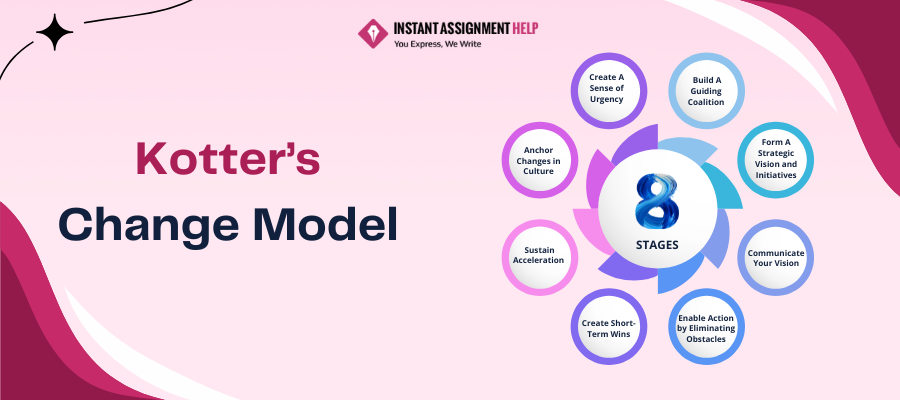 INSTANT ASSIGNMENT HELP
You Express, We Write

Kotter's Change Model

8
STAGES

Create A Sense of Urgency

Build A Guiding Coalition

Form A Strategic Vision and Initiatives

Communicate Your Vision

Enable Action by Eliminating Obstacles

Create Short-Term Wins

Sustain Acceleration

Anchor Changes in Culture